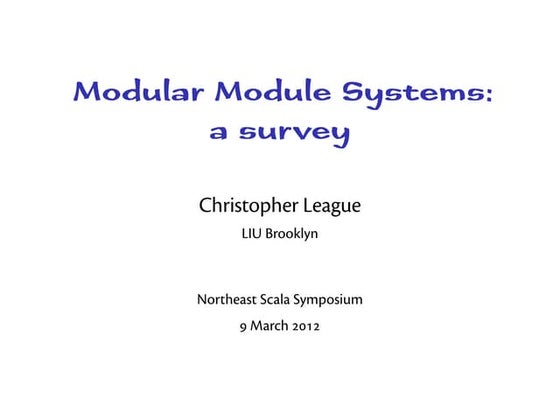 Modular Module Systems:
a survey

Christopher League

LIU Brooklyn

Northeast Scala Symposium

9 March 2012